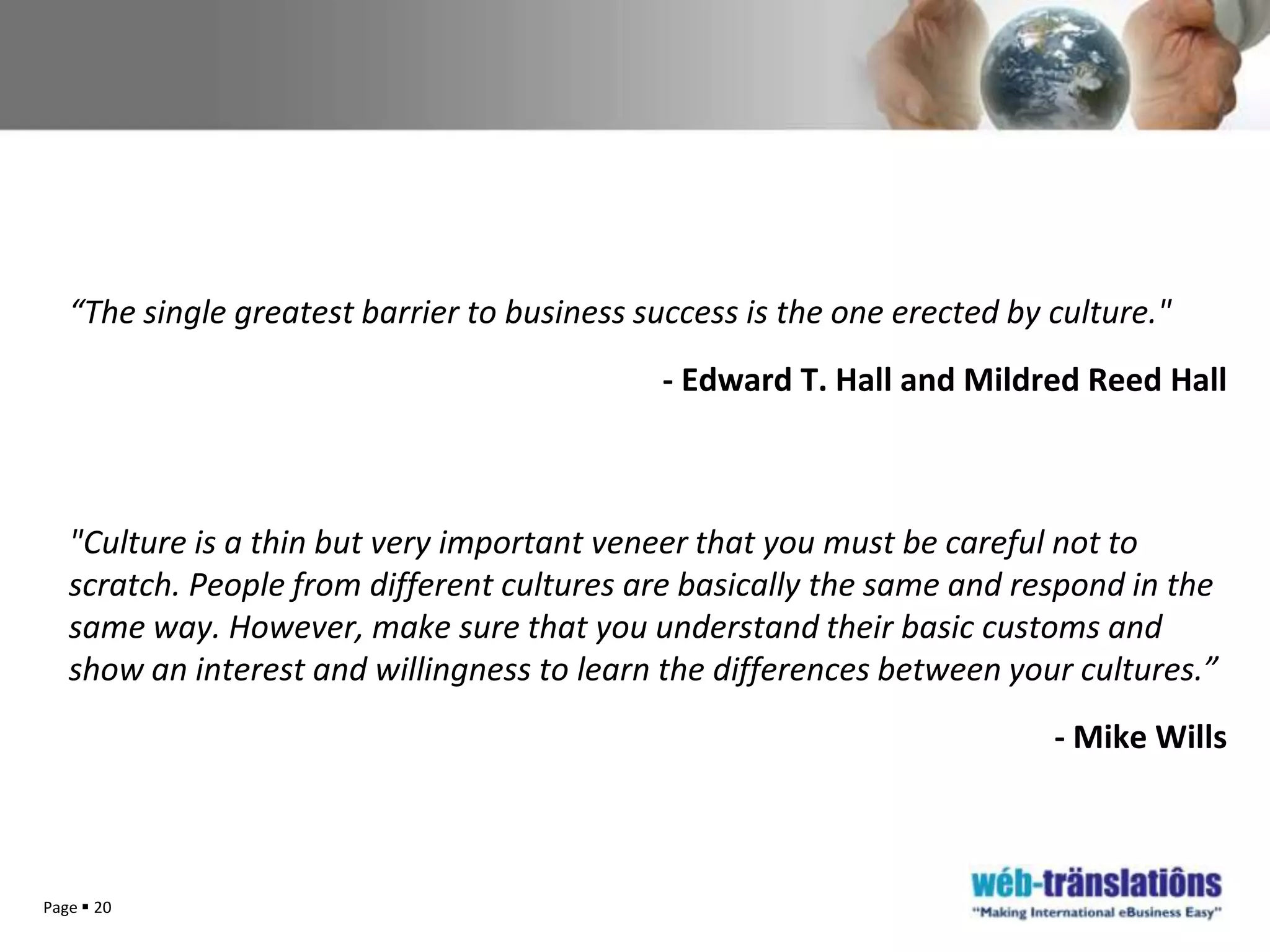 “The single greatest barrier to business success is the one erected by culture."

- Edward T. Hall and Mildred Reed Hall

"Culture is a thin but very important veneer that you must be careful not to scratch. People from different cultures are basically the same and respond in the same way. However, make sure that you understand their basic customs and show an interest and willingness to learn the differences between your cultures.”

- Mike Wills

Page ▪ 20

wéb-tränslatiôns
"Making International eBusiness Easy"